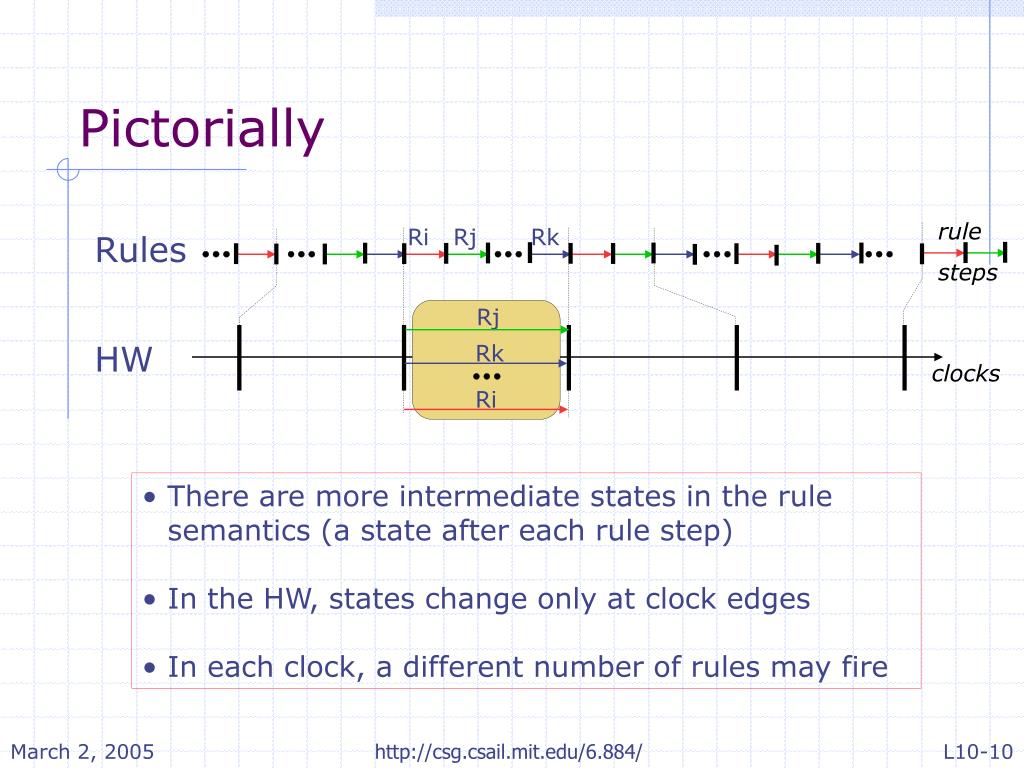 Pictorially

Rules ••• ••• Ri Rj ••• Rk ••• ••• rule steps

HW Rj Rk ••• Ri clocks

• There are more intermediate states in the rule semantics (a state after each rule step)

• In the HW, states change only at clock edges

• In each clock, a different number of rules may fire

March 2, 2005 http://csg.csail.mit.edu/6.884/ L10-10